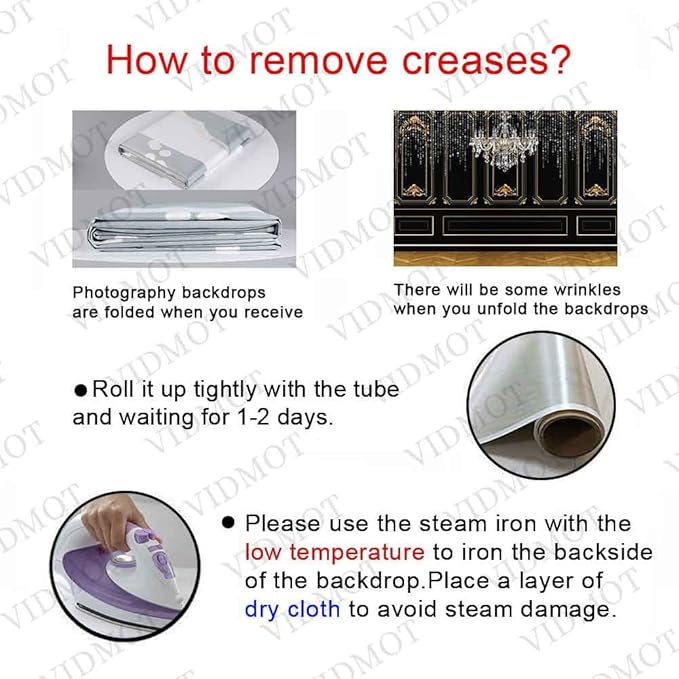 How to remove creases?

Photography backdrops are folded when you receive

There will be some wrinkles when you unfold the backdrops

● Roll it up tightly with the tube and waiting for 1-2 days.

● Please use the steam iron with the low temperature to iron the backside of the backdrop.Place a layer of dry cloth to avoid steam damage.

VIDMOT